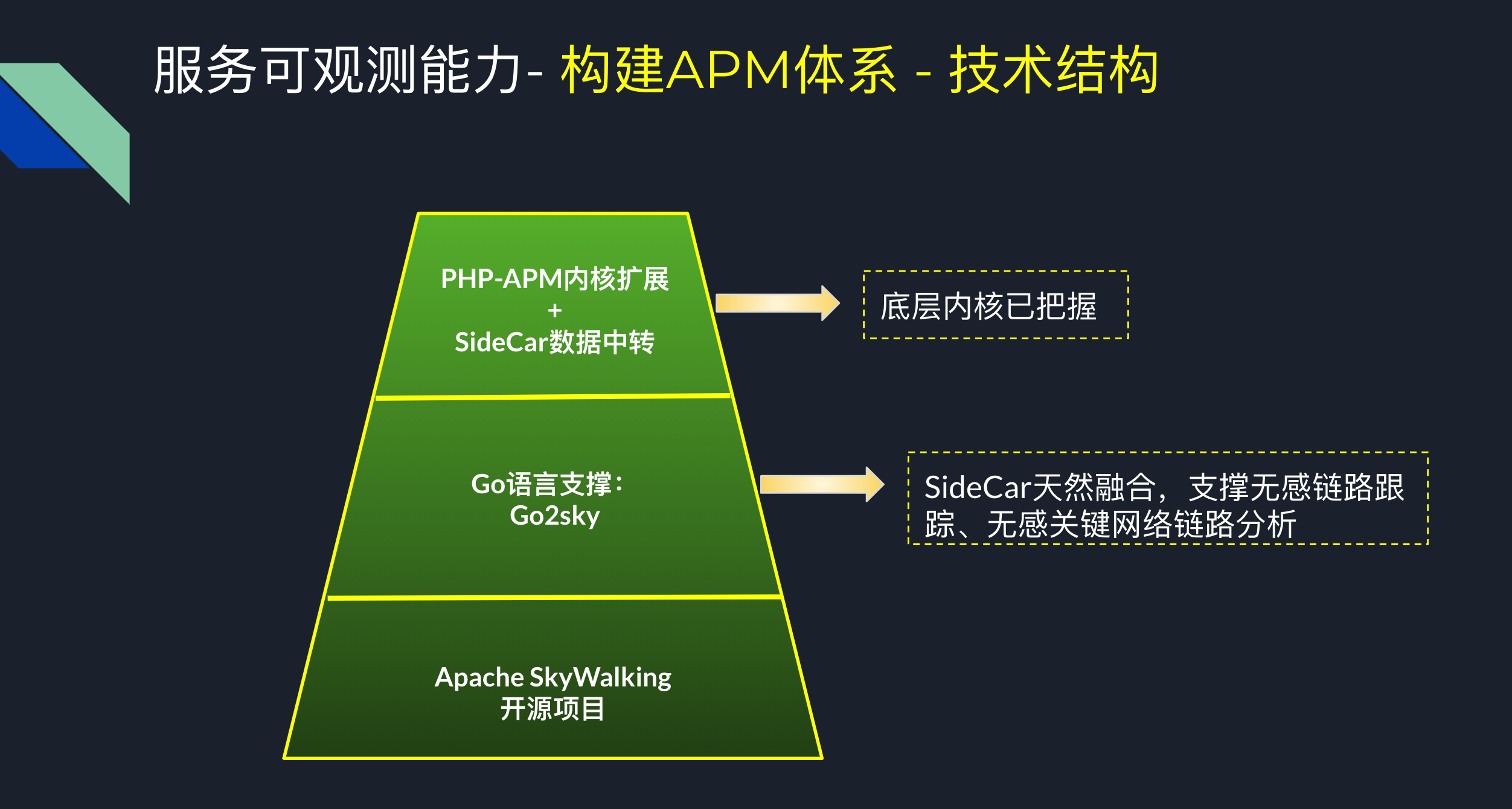 服务可观测能力- 构建APM体系 - 技术结构

PHP-APM内核扩展
+
SideCar数据中转

底层内核已把握

Go语言支撑:
Go2sky

SideCar天然融合，支撑无感链路跟踪、无感关键网络链路分析

Apache SkyWalking
开源项目